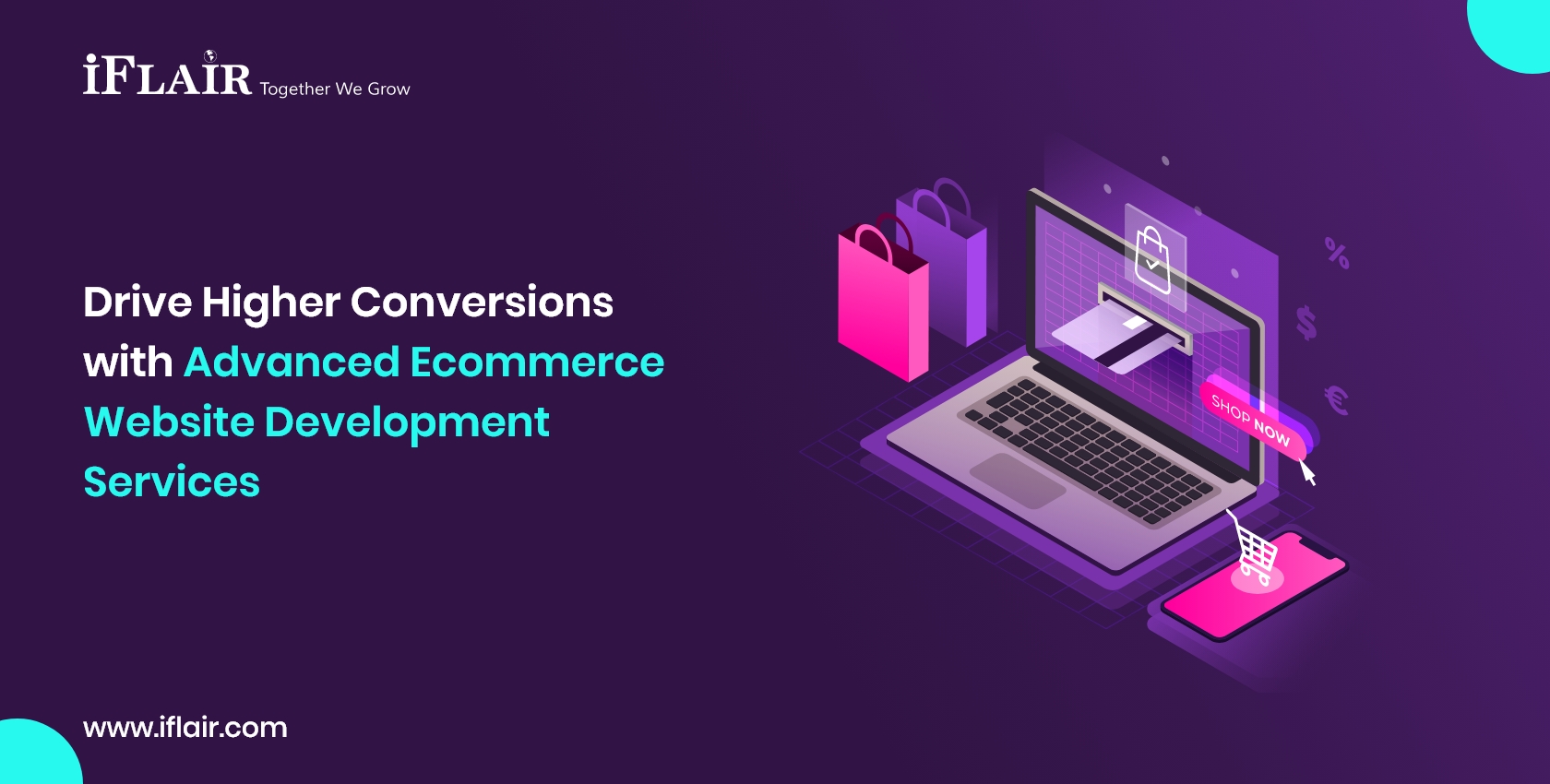 iFLAIR Together We Grow

Drive Higher Conversions with Advanced Ecommerce Website Development Services

SHOP NOW

%
$
€

www.iflair.com